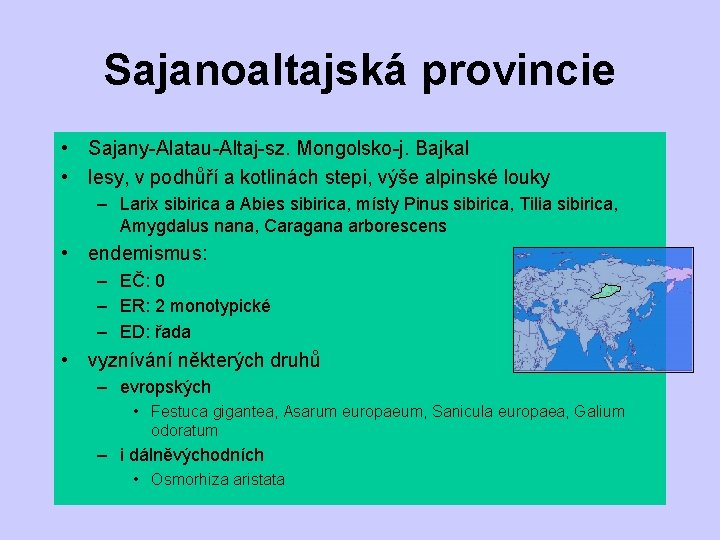 Sajanoaltajská provincie

• Sajany-Alatau-Altaj-sz. Mongolsko-j. Bajkal
• lesy, v podhůří a kotlinách stepi, výše alpinské louky
– Larix sibirica a Abies sibirica, místy Pinus sibirica, Tilia sibirica, Amygdalus nana, Caragana arborescens
• endemismus:
– EČ: 0
– ER: 2 monotypické
– ED: řada
• vyznívání některých druhů
– evropských
• Festuca gigantea, Asarum europaeum, Sanicula europaea, Galium odoratum
– i dálněvýchodních
• Osmorhiza aristata